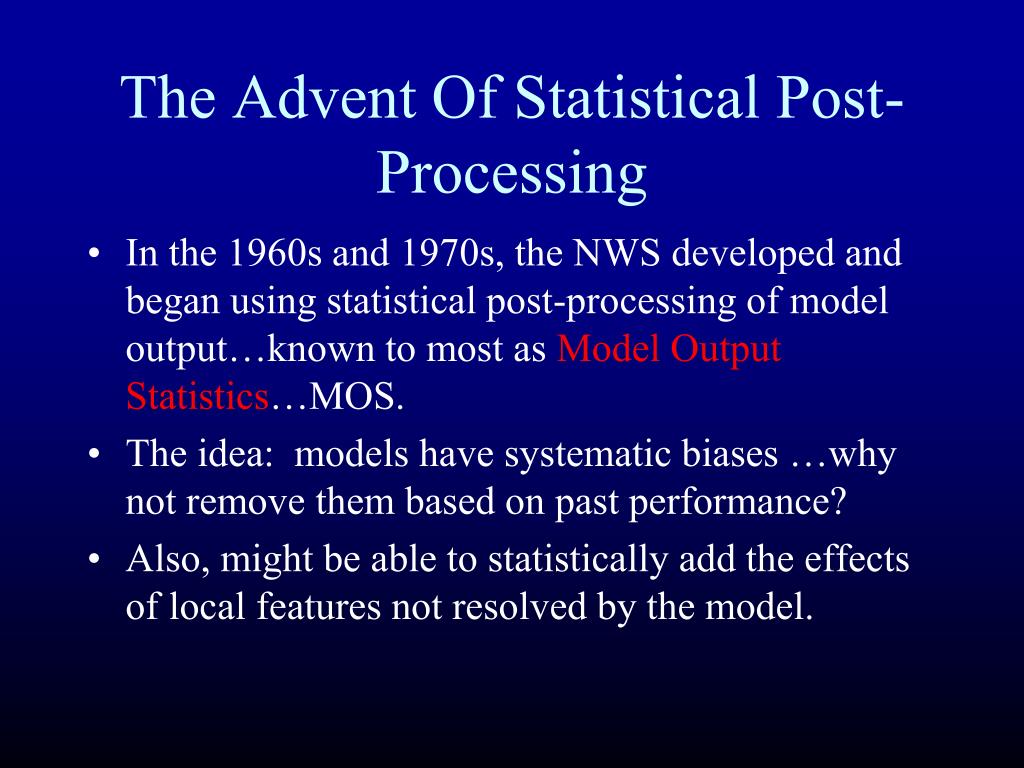 The Advent Of Statistical Post-Processing

• In the 1960s and 1970s, the NWS developed and began using statistical post-processing of model output…known to most as Model Output Statistics…MOS.
• The idea: models have systematic biases …why not remove them based on past performance?
• Also, might be able to statistically add the effects of local features not resolved by the model.